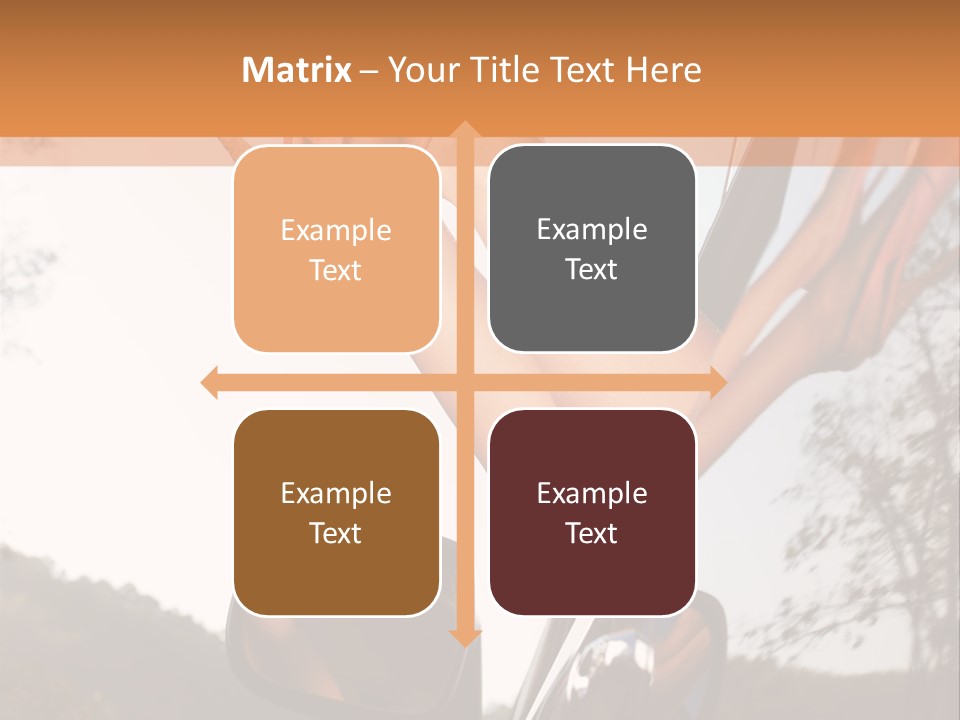 Matrix – Your Title Text Here

Example Text

Example Text

Example Text

Example Text